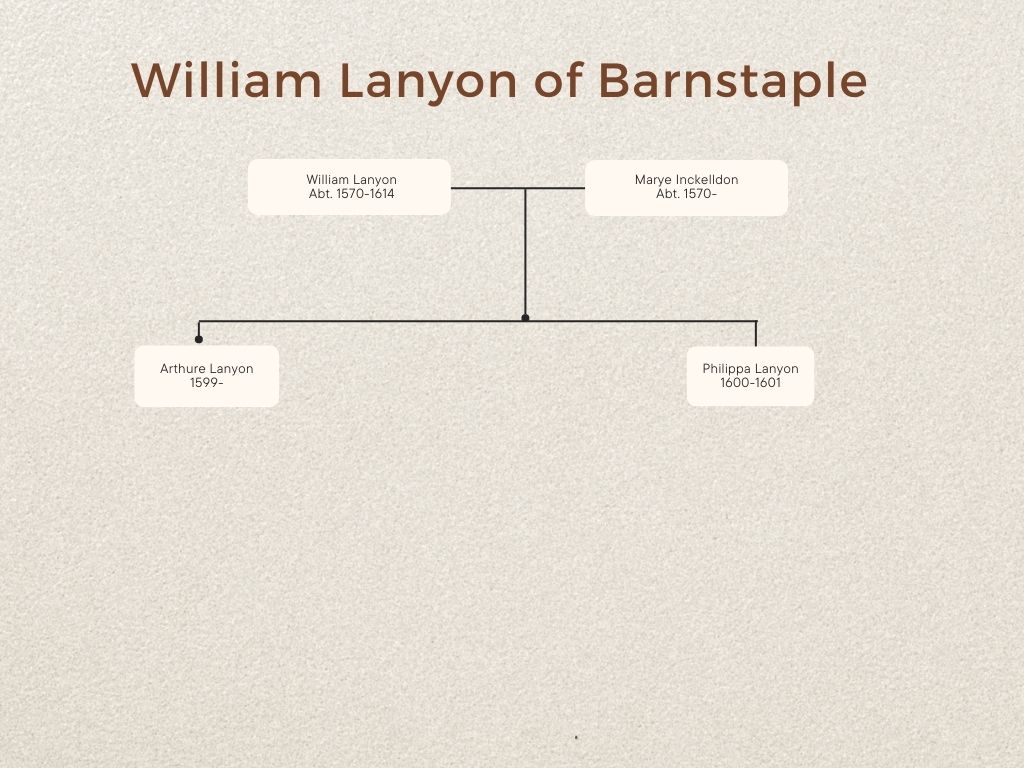 William Lanyon of Barnstaple

William Lanyon
Abt. 1570-1614

Marye Inckelldon
Abt. 1570-

Arthure Lanyon
1599-

Philippa Lanyon
1600-1601